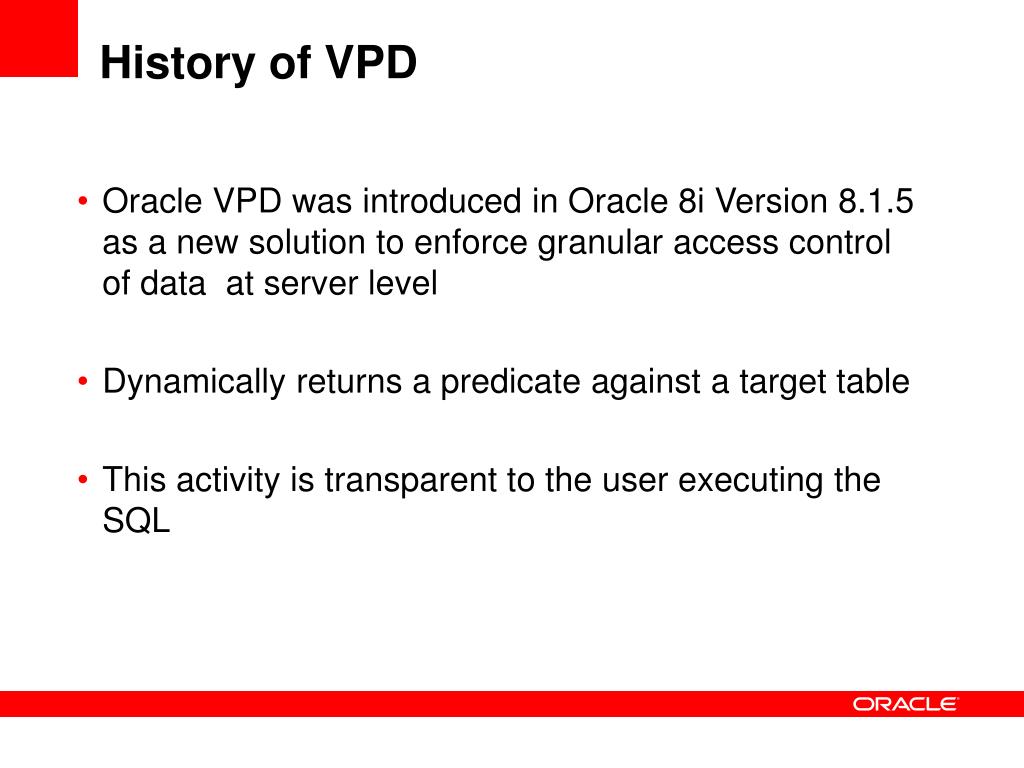 History of VPD

• Oracle VPD was introduced in Oracle 8i Version 8.1.5 as a new solution to enforce granular access control of data  at server level

• Dynamically returns a predicate against a target table

• This activity is transparent to the user executing the SQL

ORACLE